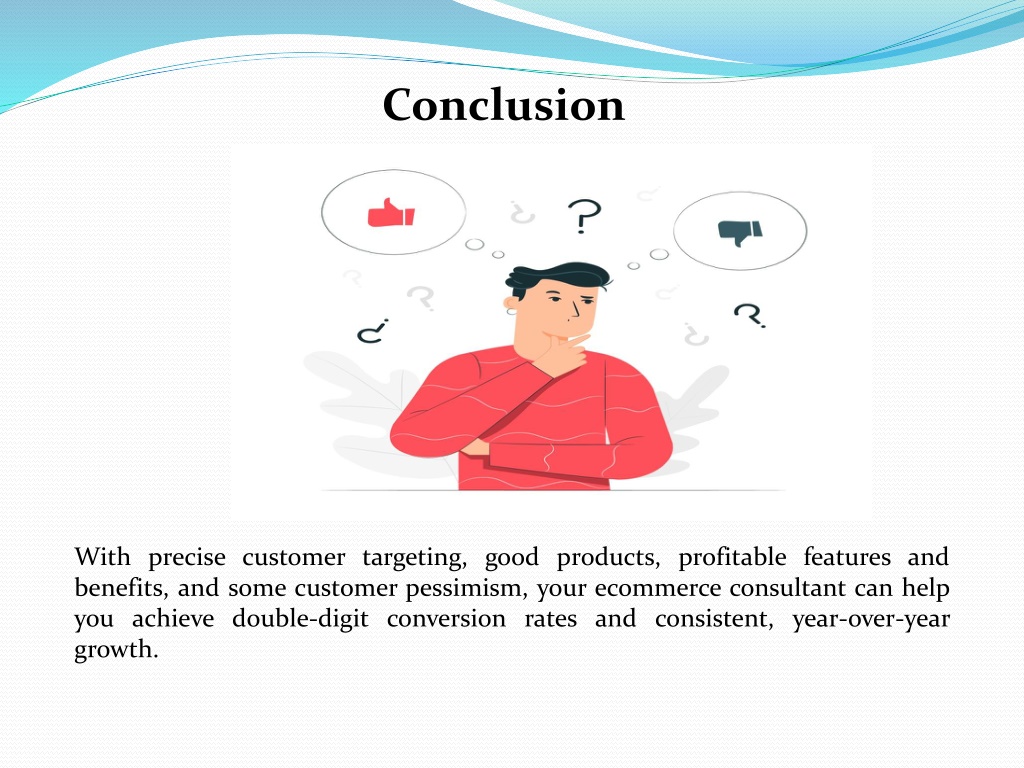 Conclusion

With precise customer targeting, good products, profitable features and benefits, and some customer pessimism, your ecommerce consultant can help you achieve double-digit conversion rates and consistent, year-over-year growth.